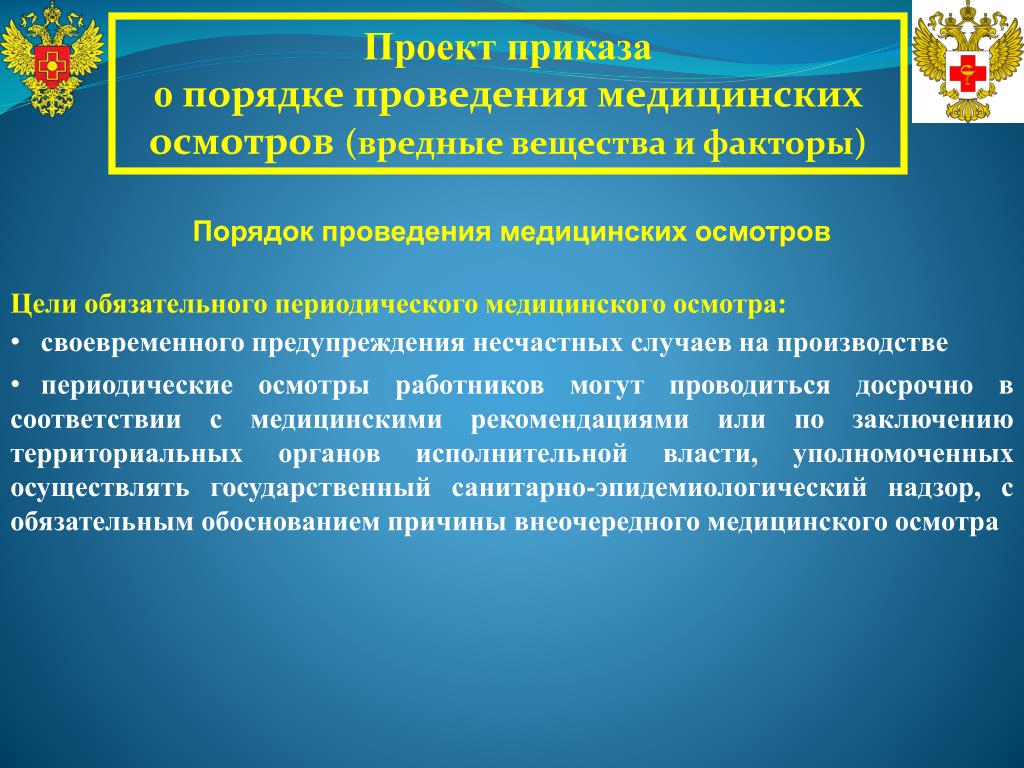 Проект приказа
о порядке проведения медицинских осмотров (вредные вещества и факторы)

Порядок проведения медицинских осмотров

Цели обязательного периодического медицинского осмотра:

• своевременного предупреждения несчастных случаев на производстве

• периодические осмотры работников могут проводиться досрочно в соответствии с медицинскими рекомендациями или по заключению территориальных органов исполнительной власти, уполномоченных осуществлять государственный санитарно-эпидемиологический надзор, с обязательным обоснованием причины внеочередного медицинского осмотра